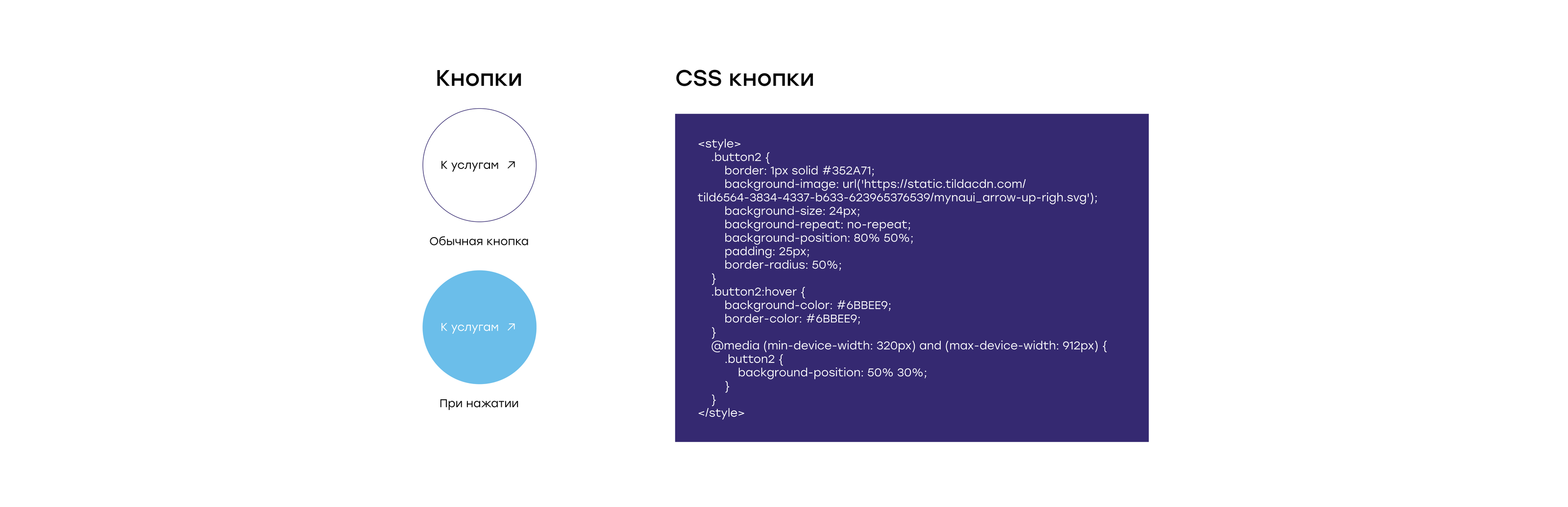 Кнопки

К услугам ↗

Обычная кнопка

К услугам ↗

При нажатии

CSS кнопки

<style>
.button2 {
border: 1px solid #352A71;
background-image: url('https://static.tildacdn.com/tild6564-3834-4337-b633-623965376539/mynaui_arrow-up-righ.svg');
background-size: 24px;
background-repeat: no-repeat;
background-position: 80% 50%;
padding: 25px;
border-radius: 50%;
}
.button2:hover {
background-color: #6BBEE9;
border-color: #6BBEE9;
}
@media (min-device-width: 320px) and (max-device-width: 912px) {
.button2 {
background-position: 50% 30%;
}
}
</style>